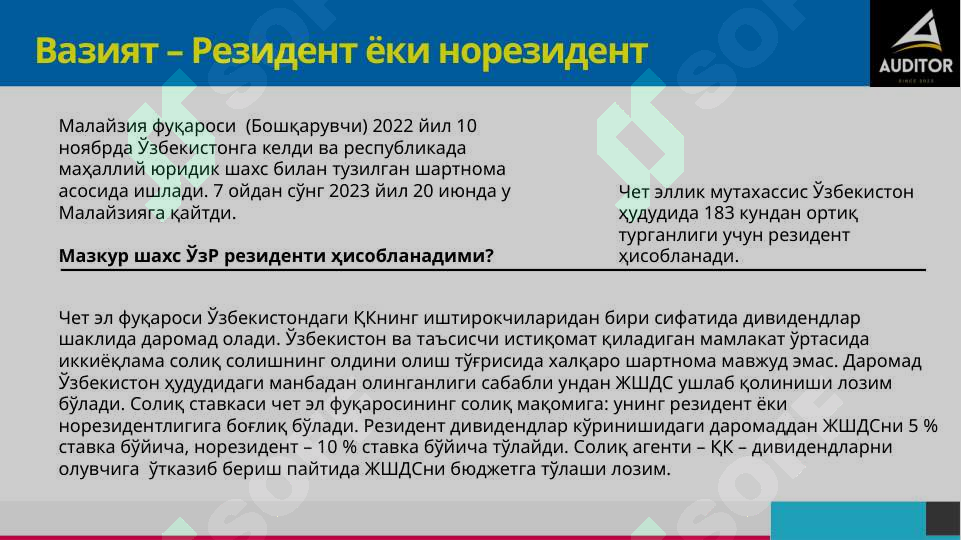 Вазият – Резидент ёки норезидент

AUDITOR

Малайзия фуқароси (Бошқарувчи) 2022 йил 10 ноябрда Ўзбекистонга келди ва республикада маҳаллий юридик шахс билан тузилган шартнома асосида ишлади. 7 ойдан сўнг 2023 йил 20 июнда у Малайзияга қайтди.

Мазкур шахс ЎзР резиденти ҳисобланадими?

Чет эллик мутахассис Ўзбекистон ҳудудида 183 кундан ортиқ турганлиги учун резидент ҳисобланади.

Чет эл фуқароси Ўзбекистондаги ҚКнинг иштирокчиларидан бири сифатида дивидендлар шаклида даромад олади. Ўзбекистон ва таъсисчи истиқомат қиладиган мамлакат ўртасида иккиёқлама солиқ солишнинг олдини олиш тўғрисида халқаро шартнома мавжуд эмас. Даромад Ўзбекистон ҳудудидаги манбадан олинганлиги сабабли ундан ЖШДС ушлаб қолиниши лозим бўлади. Солиқ ставкаси чет эл фуқаросининг солиқ мақомига: унинг резидент ёки норезидентлигига боғлиқ бўлади. Резидент дивидендлар кўринишидаги даромаддан ЖШДСни 5 % ставка бўйича, норезидент – 10 % ставка бўйича тўлайди. Солиқ агенти – ҚК – дивидендларни олувчига ўтказиб бериш пайтида ЖШДСни бюджетга тўлаши лозим.